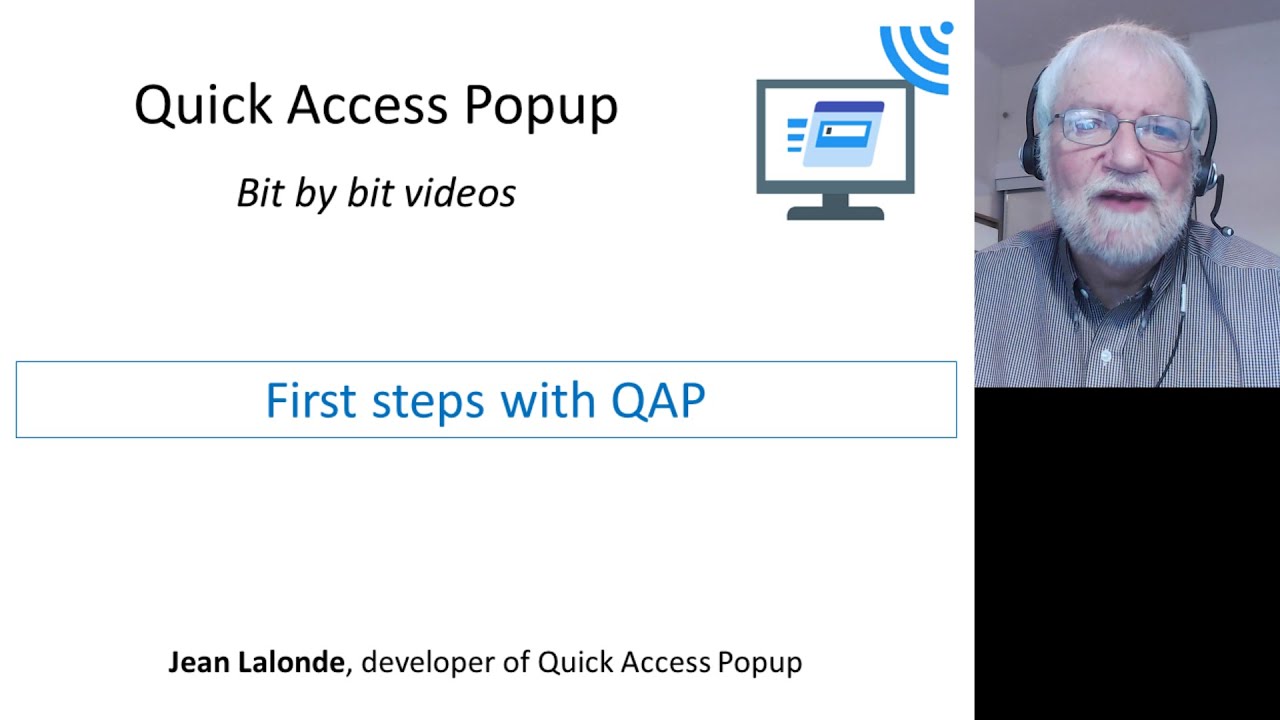 Quick Access Popup

Bit by bit videos

First steps with QAP

Jean Lalonde, developer of Quick Access Popup